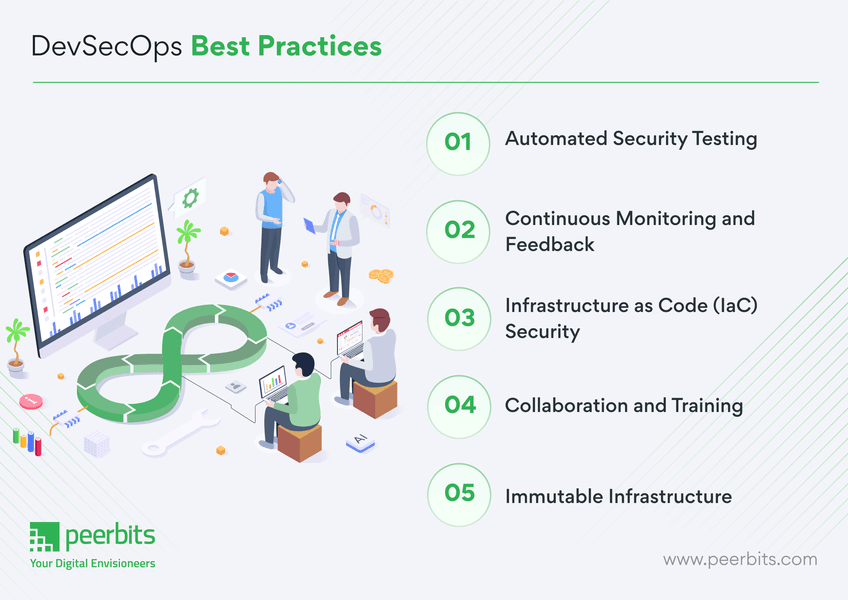 DevSecOps Best Practices

01 Automated Security Testing

02 Continuous Monitoring and Feedback

03 Infrastructure as Code (IaC) Security

04 Collaboration and Training

05 Immutable Infrastructure

AI

peerbits
Your Digital Envisioneers

www.peerbits.com